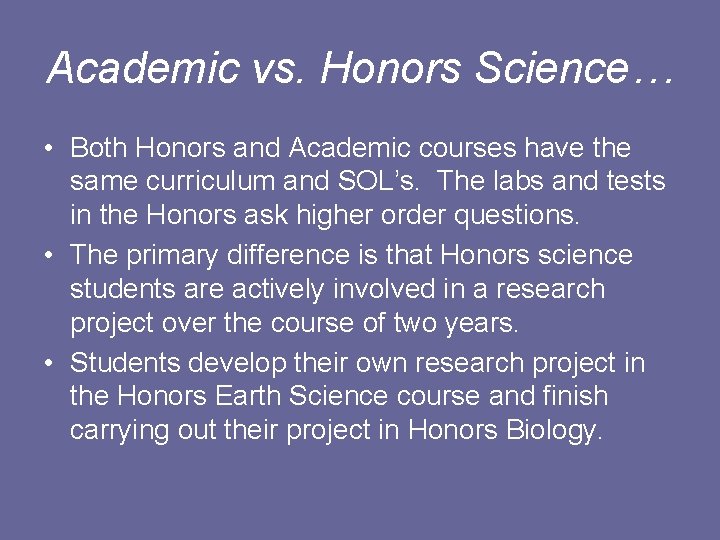 Academic vs. Honors Science…

• Both Honors and Academic courses have the same curriculum and SOL's. The labs and tests in the Honors ask higher order questions.

• The primary difference is that Honors science students are actively involved in a research project over the course of two years.

• Students develop their own research project in the Honors Earth Science course and finish carrying out their project in Honors Biology.